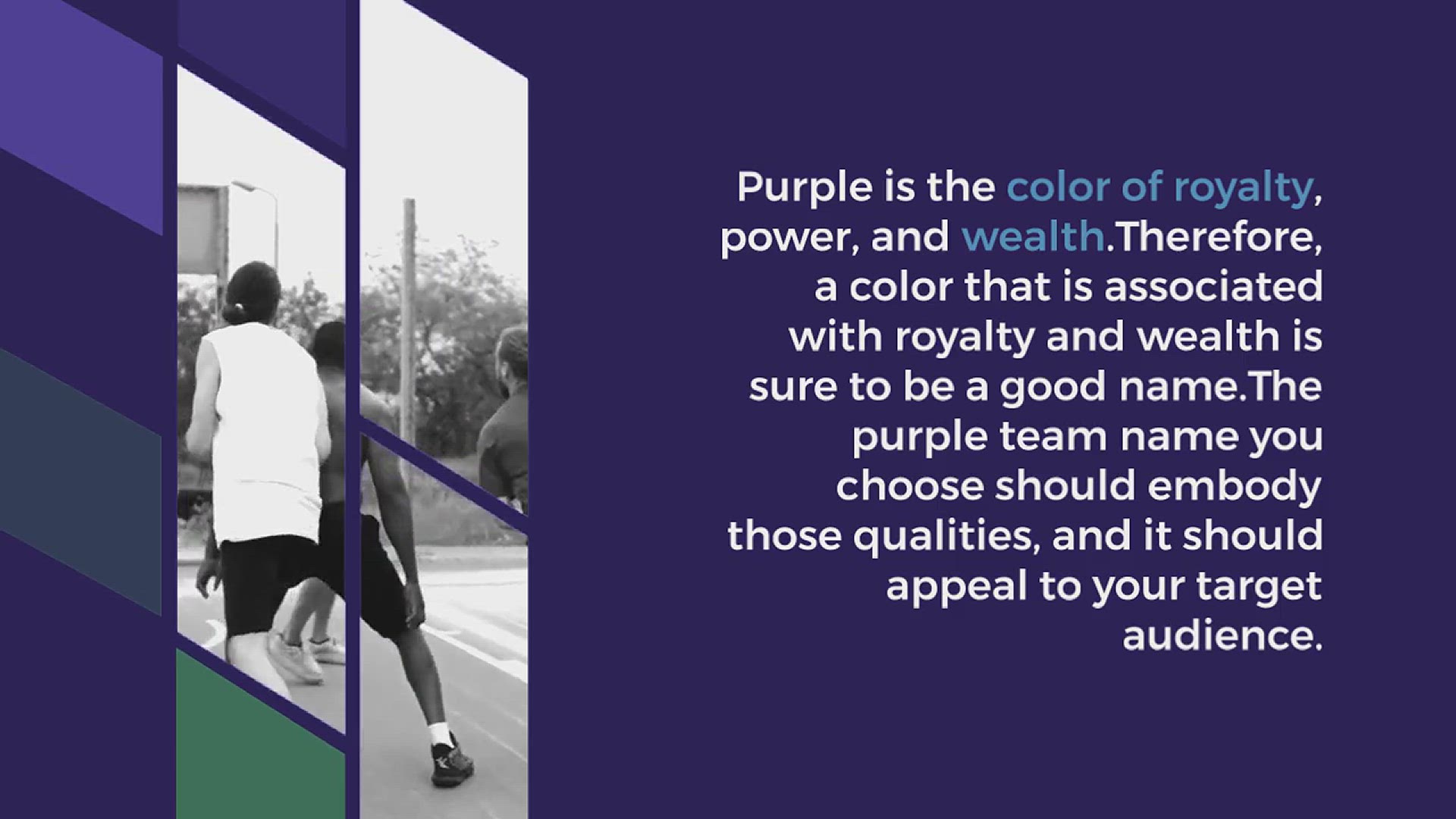 Purple is the color of royalty, power, and wealth.Therefore, a color that is associated with royalty and wealth is sure to be a good name.The purple team name you choose should embody those qualities, and it should appeal to your target audience.